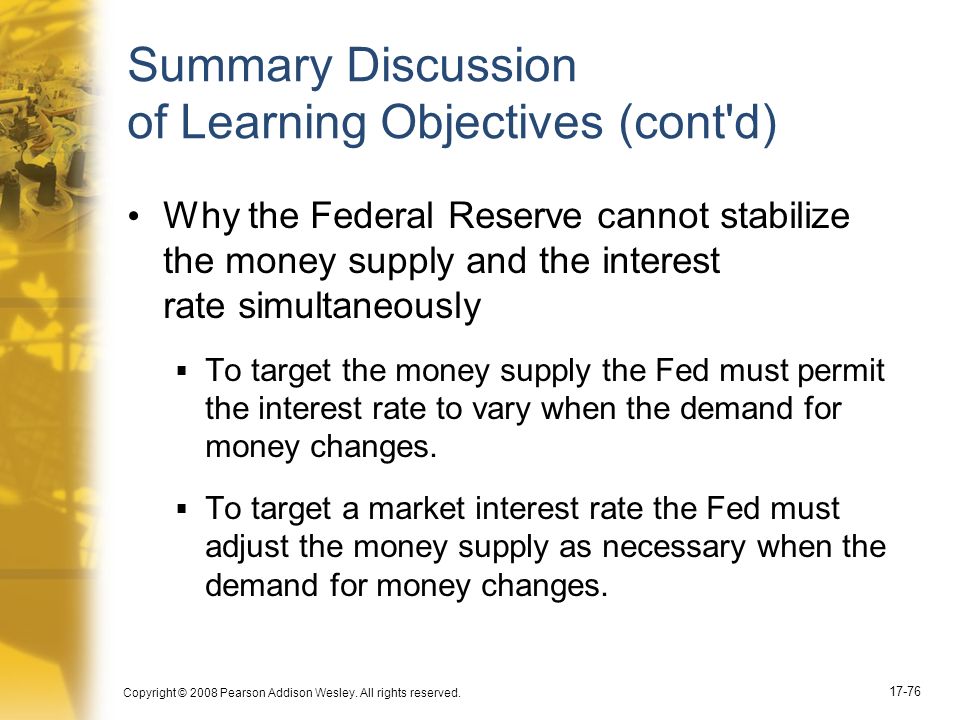 Summary Discussion of Learning Objectives (cont'd)

• Why the Federal Reserve cannot stabilize the money supply and the interest rate simultaneously

▪ To target the money supply the Fed must permit the interest rate to vary when the demand for money changes.

▪ To target a market interest rate the Fed must adjust the money supply as necessary when the demand for money changes.

Copyright © 2008 Pearson Addison Wesley. All rights reserved.

17-76